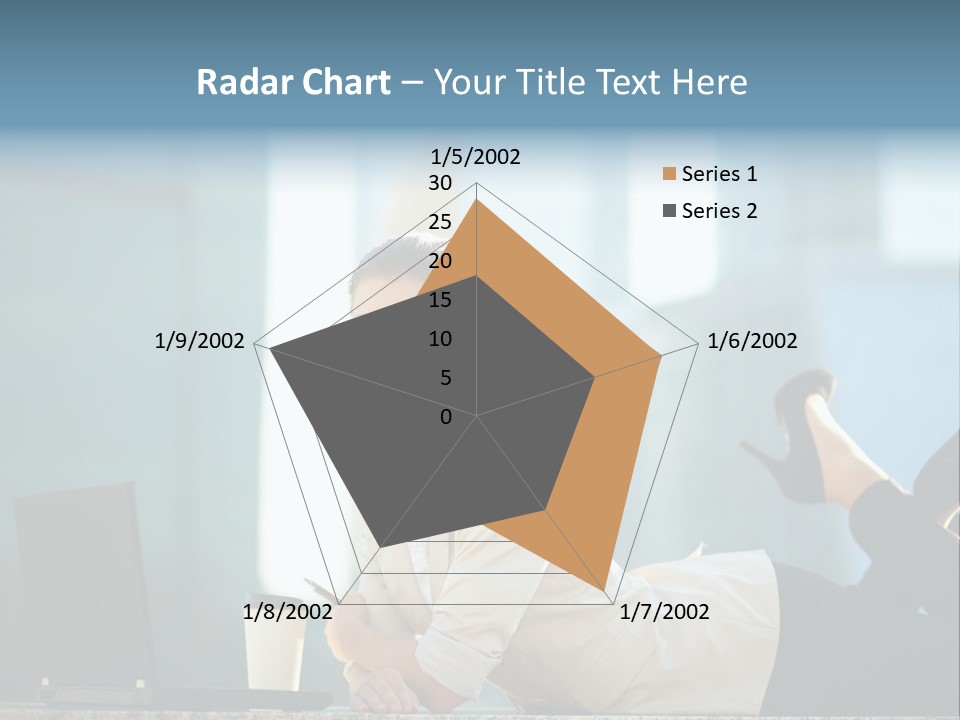 Radar Chart – Your Title Text Here

1/5/2002
30
25
20
15
10
5
0
1/6/2002
1/7/2002
1/8/2002
1/9/2002

Series 1
Series 2